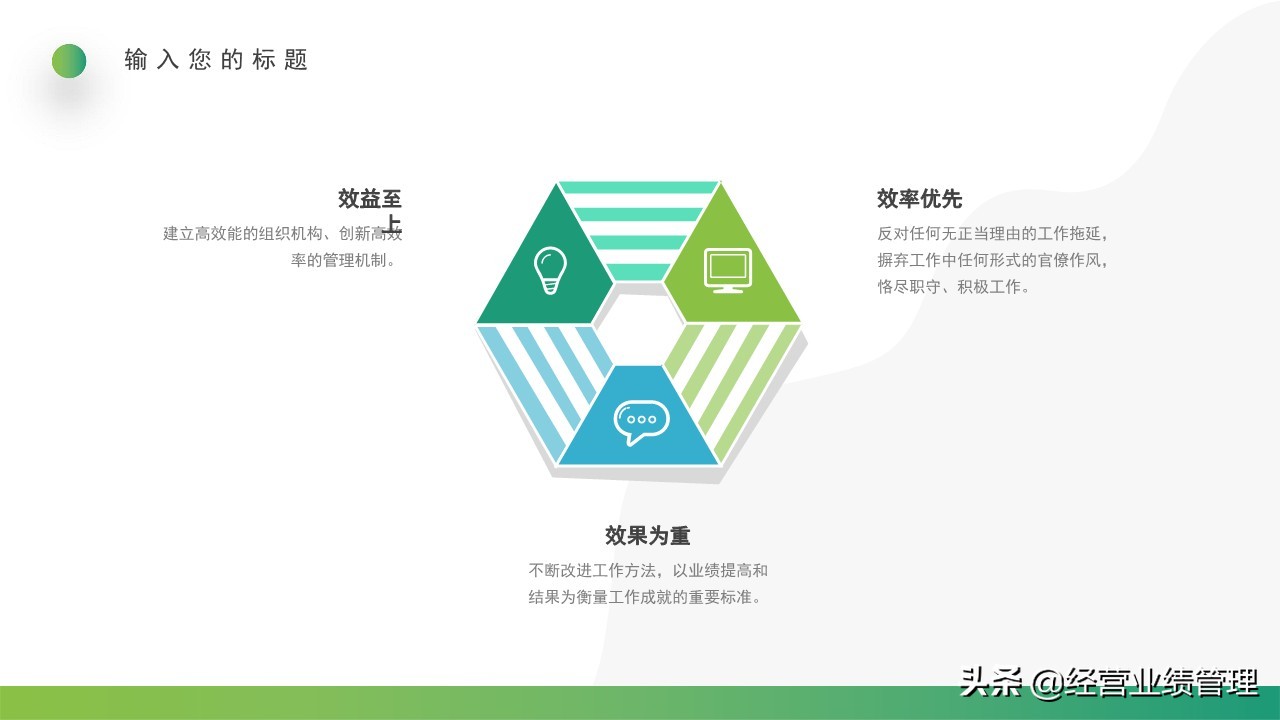 输入您的标题

效益至上

建立高效能的组织机构、创新高效率的管理机制。

效率优先

反对任何无正当理由的工作拖延，摒弃工作中任何形式的官僚作风，恪尽职守、积极工作。

效果为重

不断改进工作方法，以业绩提高和结果为衡量工作成就的重要标准。

头条 @经营业绩管理